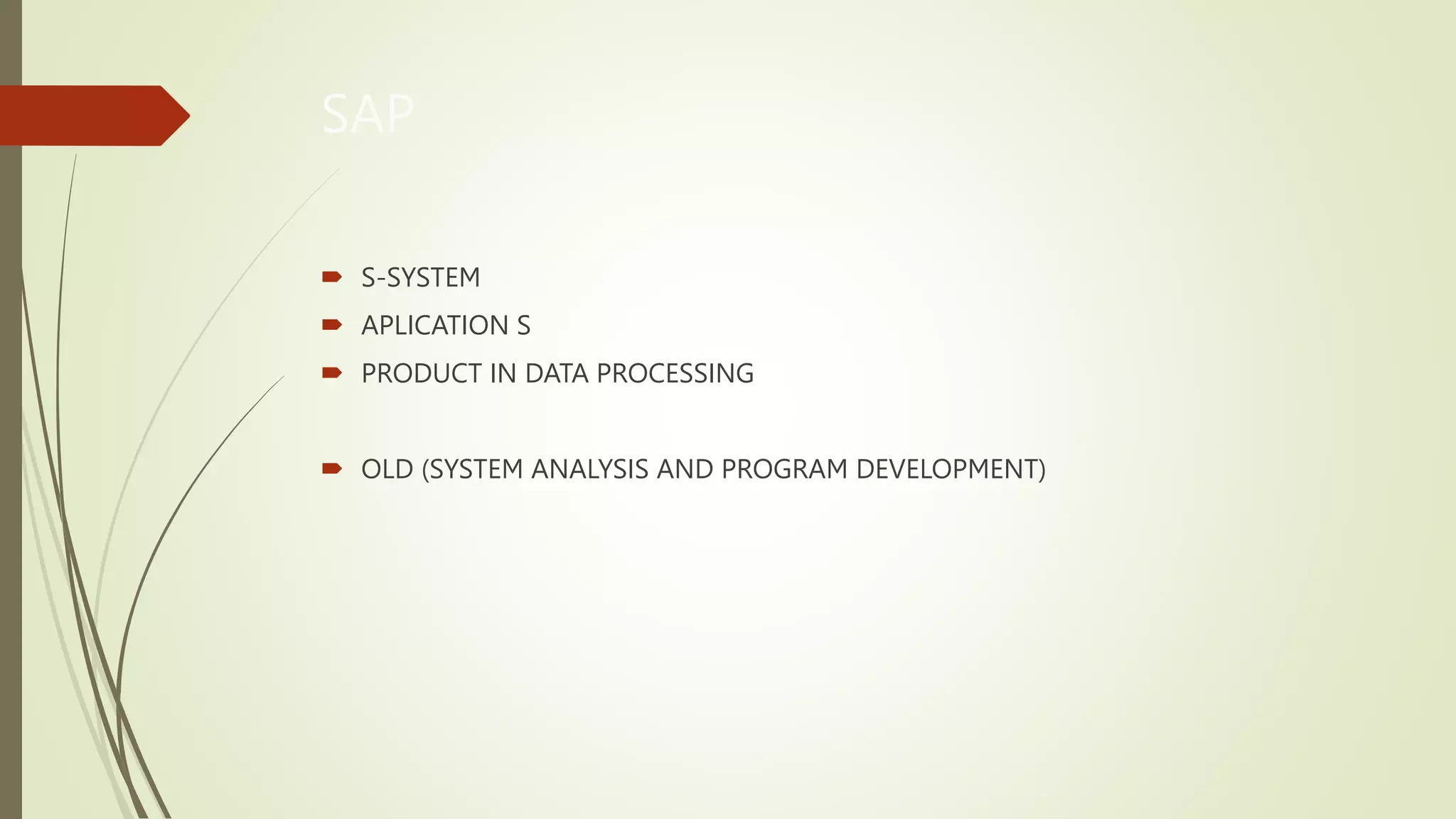 SAP

S-SYSTEM

APLICATION S

PRODUCT IN DATA PROCESSING

OLD (SYSTEM ANALYSIS AND PROGRAM DEVELOPMENT)